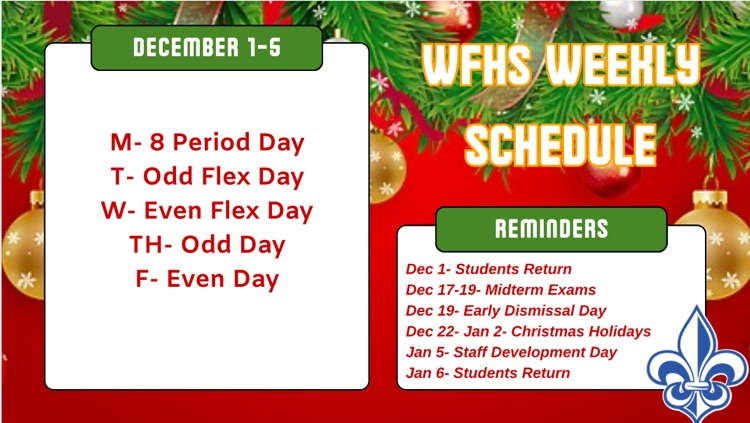 DECEMBER 1-5

M- 8 Period Day
T- Odd Flex Day
W- Even Flex Day
TH- Odd Day
F- Even Day

WFHS WEEKLY SCHEDULE

REMINDERS

Dec 1- Students Return
Dec 17-19- Midterm Exams
Dec 19- Early Dismissal Day
Dec 22- Jan 2- Christmas Holidays
Jan 5- Staff Development Day
Jan 6- Students Return